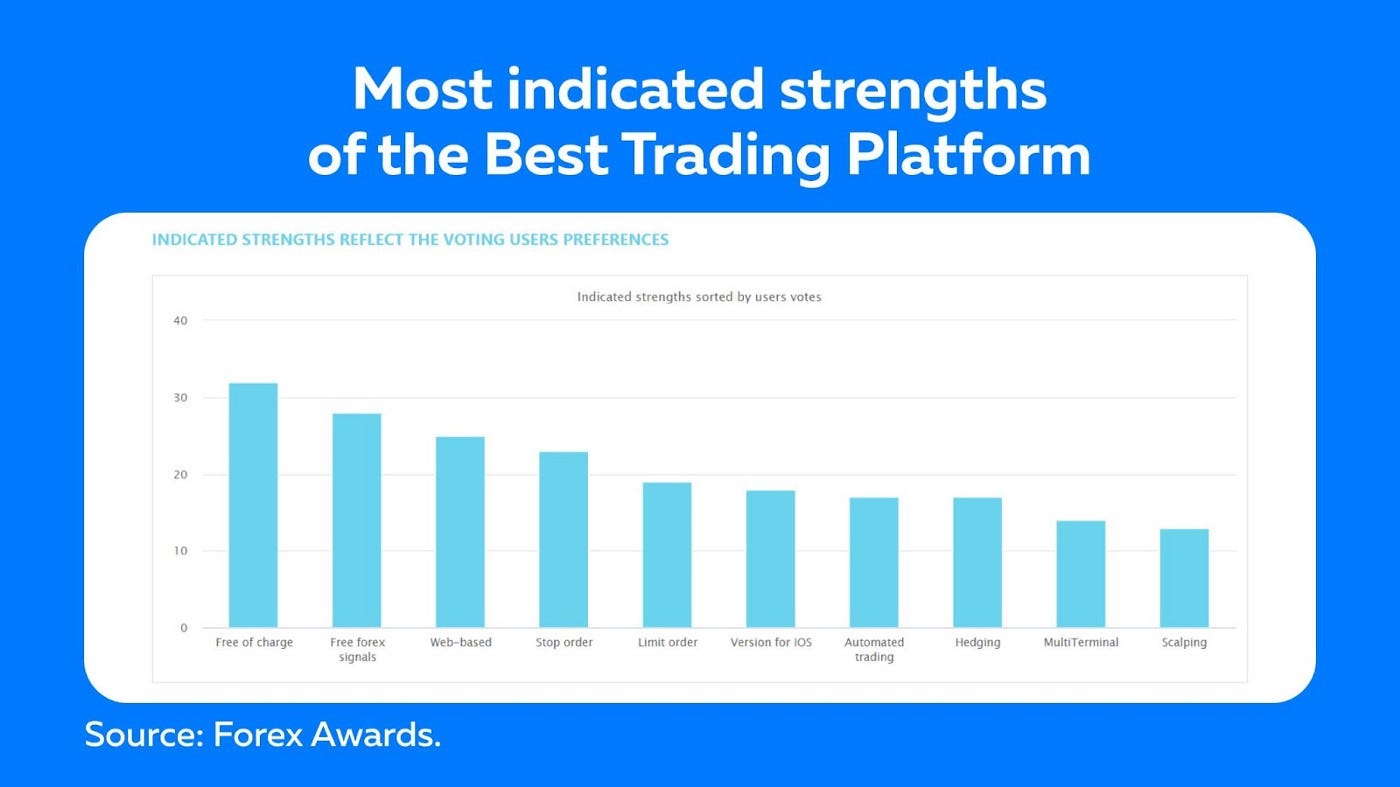 Most indicated strengths of the Best Trading Platform

INDICATED STRENGTHS REFLECT THE VOTING USERS PREFERENCES

Indicated strengths sorted by users votes

40
30
20
10
0

Free of charge
Free forex signals
Web-based
Stop order
Limit order
Version for IOS
Automated trading
Hedging
MultiTerminal
Scalping

Source: Forex Awards.